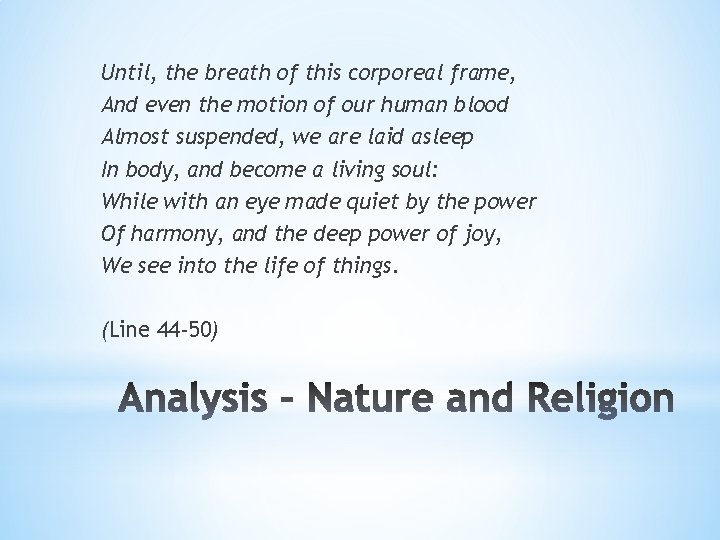 Until, the breath of this corporeal frame,
And even the motion of our human blood
Almost suspended, we are laid asleep
In body, and become a living soul:
While with an eye made quiet by the power
Of harmony, and the deep power of joy,
We see into the life of things.

(Line 44-50)

Analysis – Nature and Religion